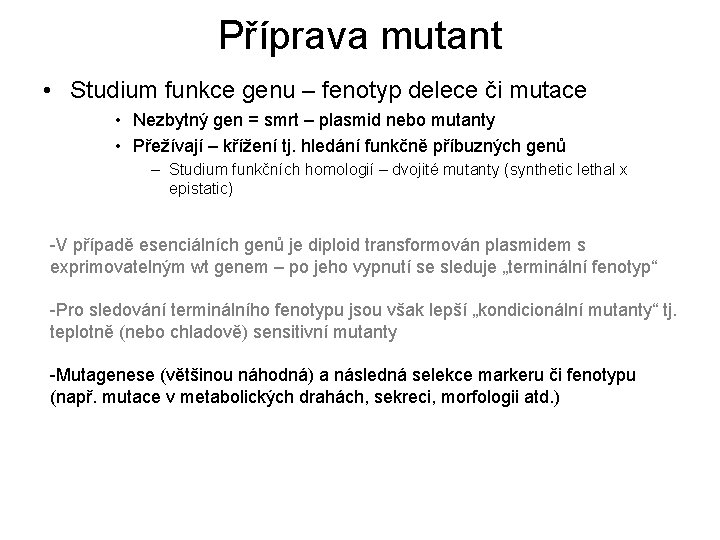 Příprava mutant

• Studium funkce genu – fenotyp delece či mutace

• Nezbytný gen = smrt – plasmid nebo mutanty

• Přežívají – křížení tj. hledání funkčně příbuzných genů

– Studium funkčních homologií – dvojité mutanty (synthetic lethal x epistatic)

-V případě esenciálních genů je diploid transformován plasmidem s exprimovatelným wt genem – po jeho vypnutí se sleduje „terminální fenotyp“

-Pro sledování terminálního fenotypu jsou však lepší „kondicionální mutanty“ tj. teplotně (nebo chladově) sensitivní mutanty

-Mutagenese (většinou náhodná) a následná selekce markeru či fenotypu (např. mutace v metabolických drahách, sekreci, morfologii atd.)